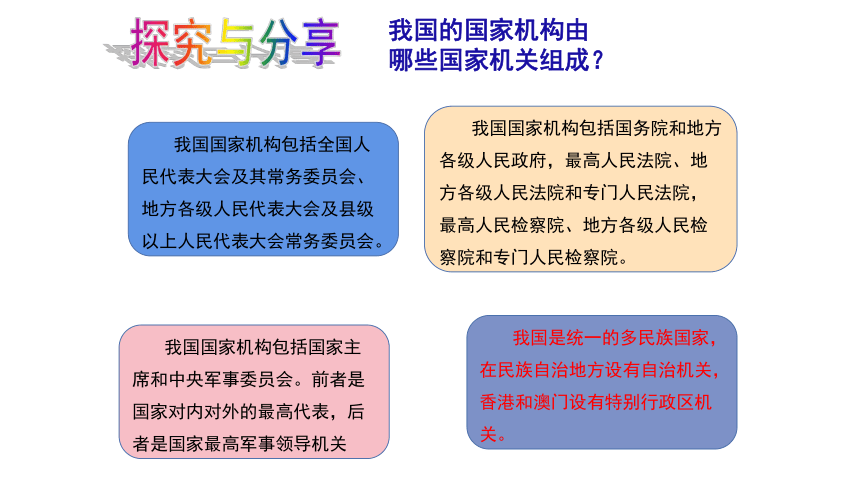 探究与分享

我国的国家机构由哪些国家机关组成？

我国国家机构包括全国人民代表大会及其常务委员会、地方各级人民代表大会及县级以上人民代表大会常务委员会。

我国国家机构包括国务院和地方各级人民政府，最高人民法院、地方各级人民法院和专门人民法院，最高人民检察院、地方各级人民检察院和专门人民检察院。

我国国家机构包括国家主席和中央军事委员会。前者是国家对内对外的最高代表，后者是国家最高军事领导机关

我国是统一的多民族国家，在民族自治地方设有自治机关，香港和澳门设有特别行政区机关。